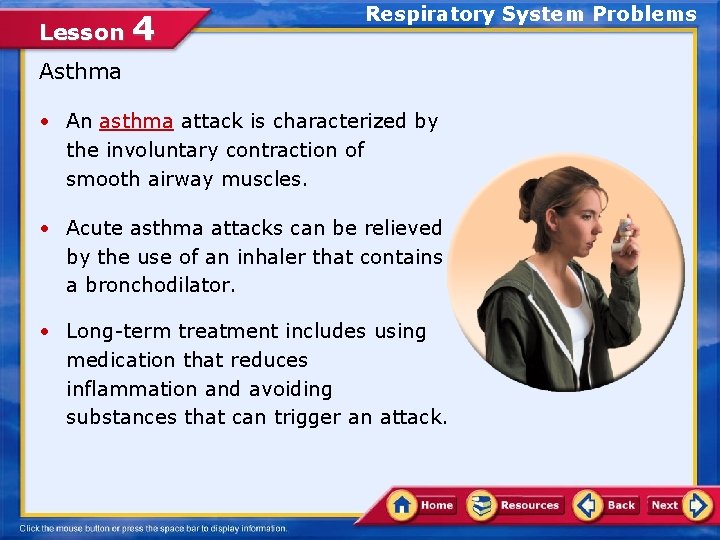 Lesson 4

Respiratory System Problems

Asthma

• An asthma attack is characterized by the involuntary contraction of smooth airway muscles.

• Acute asthma attacks can be relieved by the use of an inhaler that contains a bronchodilator.

• Long-term treatment includes using medication that reduces inflammation and avoiding substances that can trigger an attack.

Home Resources Back Next

Click the mouse button or press the space bar to display information.